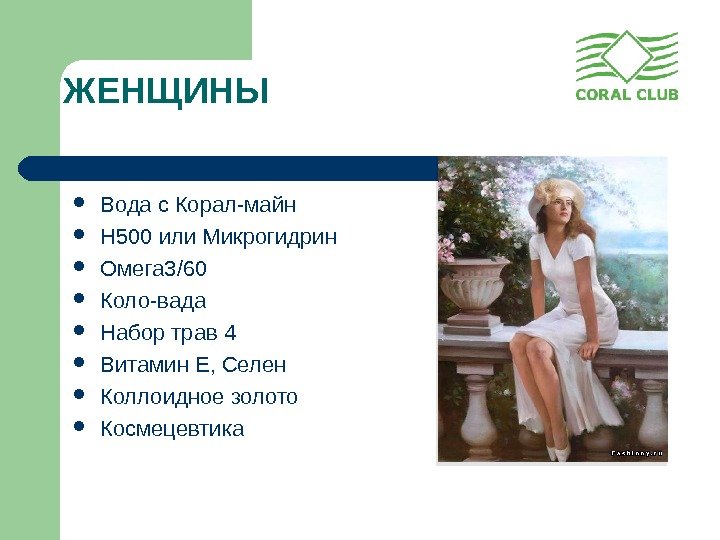 ЖЕНЩИНЫ

CORAL CLUB

- Вода с Корал-майн
- Н500 или Микрогидрин
- Омега3/60
- Коло-вада
- Набор трав 4
- Витамин Е, Селен
- Коллоидное золото
- Космецевтика

Fashiony.ru